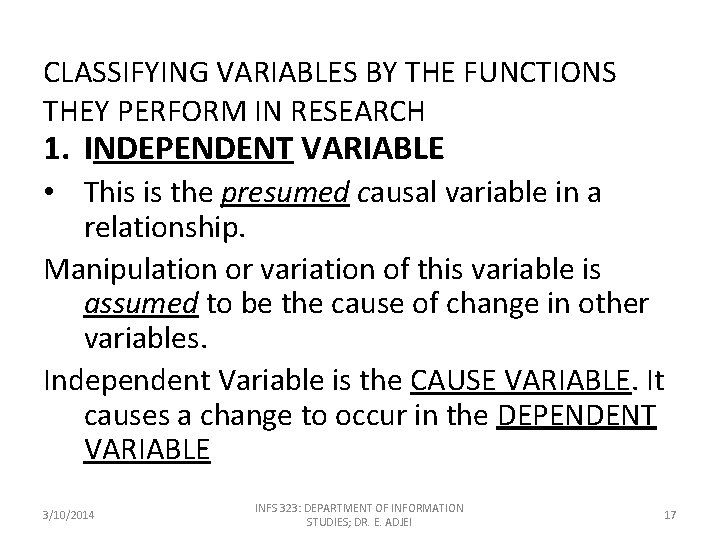 CLASSIFYING VARIABLES BY THE FUNCTIONS THEY PERFORM IN RESEARCH

1. INDEPENDENT VARIABLE

• This is the presumed causal variable in a relationship.

Manipulation or variation of this variable is assumed to be the cause of change in other variables.

Independent Variable is the CAUSE VARIABLE. It causes a change to occur in the DEPENDENT VARIABLE

3/10/2014

INFS 323: DEPARTMENT OF INFORMATION STUDIES; DR. E. ADJEI

17